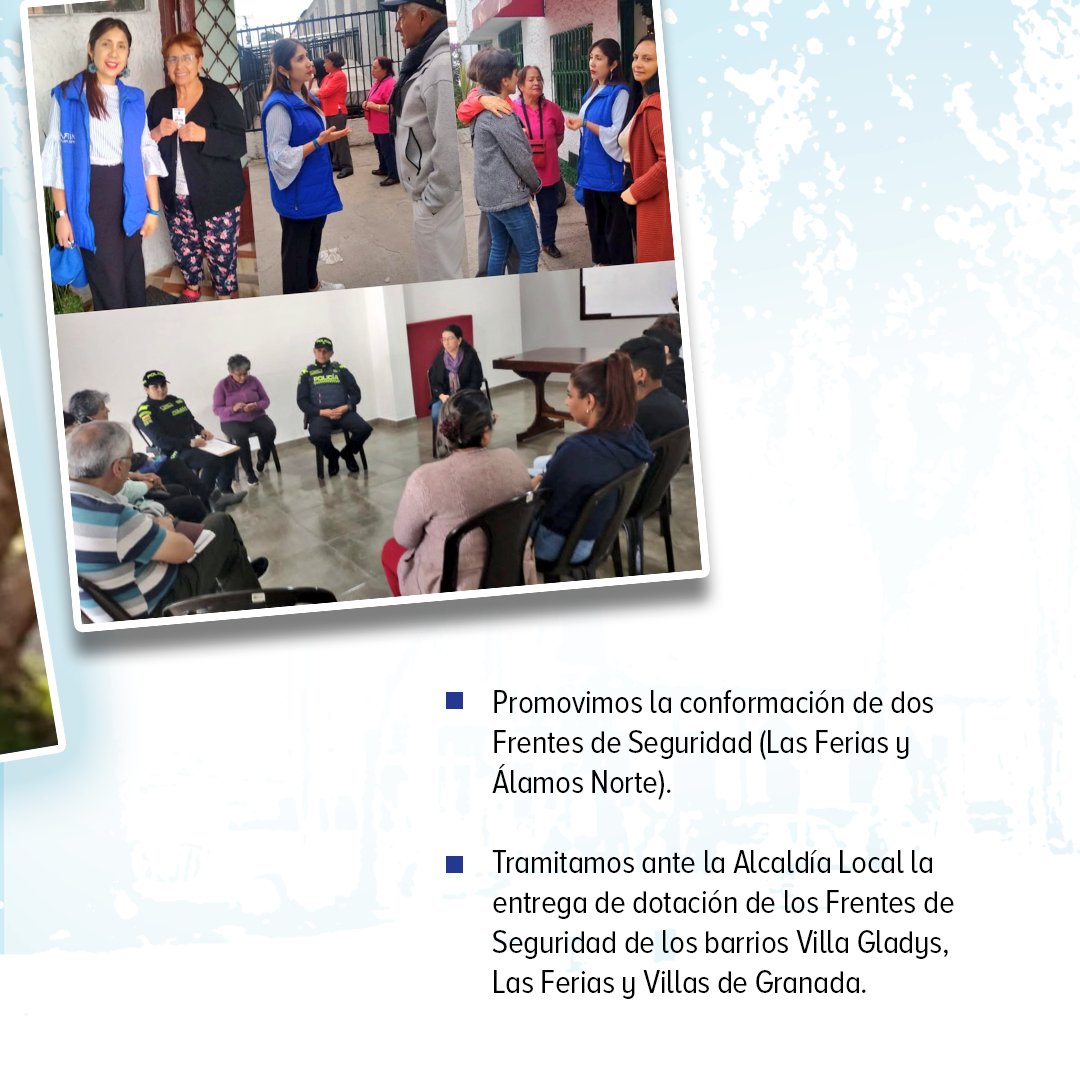 • Promovimos la conformación de dos Frentes de Seguridad (Las Ferias y Álamos Norte).

• Tramitamos ante la Alcaldía Local la entrega de dotación de los Frentes de Seguridad de los barrios Villa Gladys, Las Ferias y Villas de Granada.